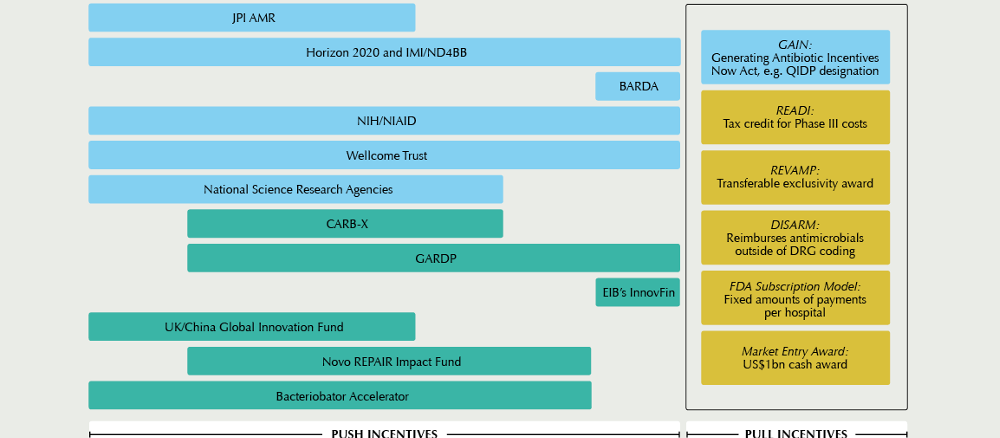 JPI AMR

Horizon 2020 and IMI/ND4BB

BARDA

NIH/NIAID

Wellcome Trust

National Science Research Agencies

CARB-X

GARDP

EIB's InnovFin

UK/China Global Innovation Fund

Novo REPAIR Impact Fund

Bacteriobator Accelerator

GAIN: Generating Antibiotic Incentives Now Act, e.g. QIDP designation

READI: Tax credit for Phase III costs

REVAMP: Transferable exclusivity award

DISARM: Reimburses antimicrobials outside of DRG coding

FDA Subscription Model: Fixed amounts of payments per hospital

Market Entry Award: US$1bn cash award

PUSH INCENTIVES

PULL INCENTIVES